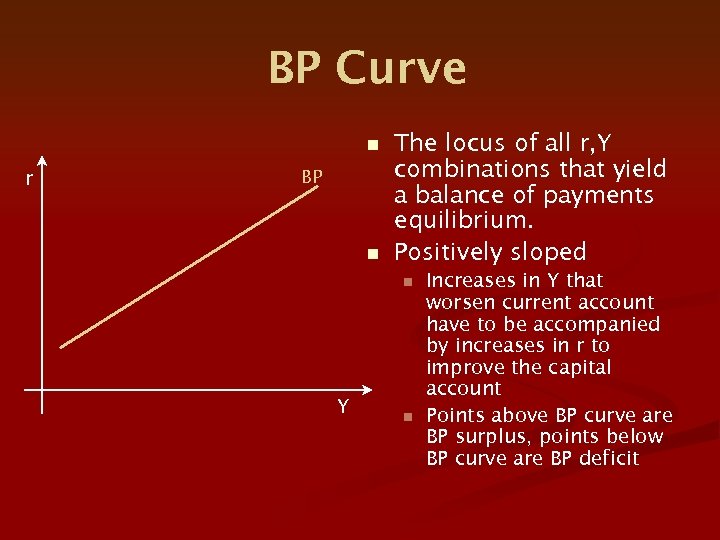 BP Curve

r

BP

Y

The locus of all r,Y combinations that yield a balance of payments equilibrium.

Positively sloped

Increases in Y that worsen current account have to be accompanied by increases in r to improve the capital account

Points above BP curve are BP surplus, points below BP curve are BP deficit